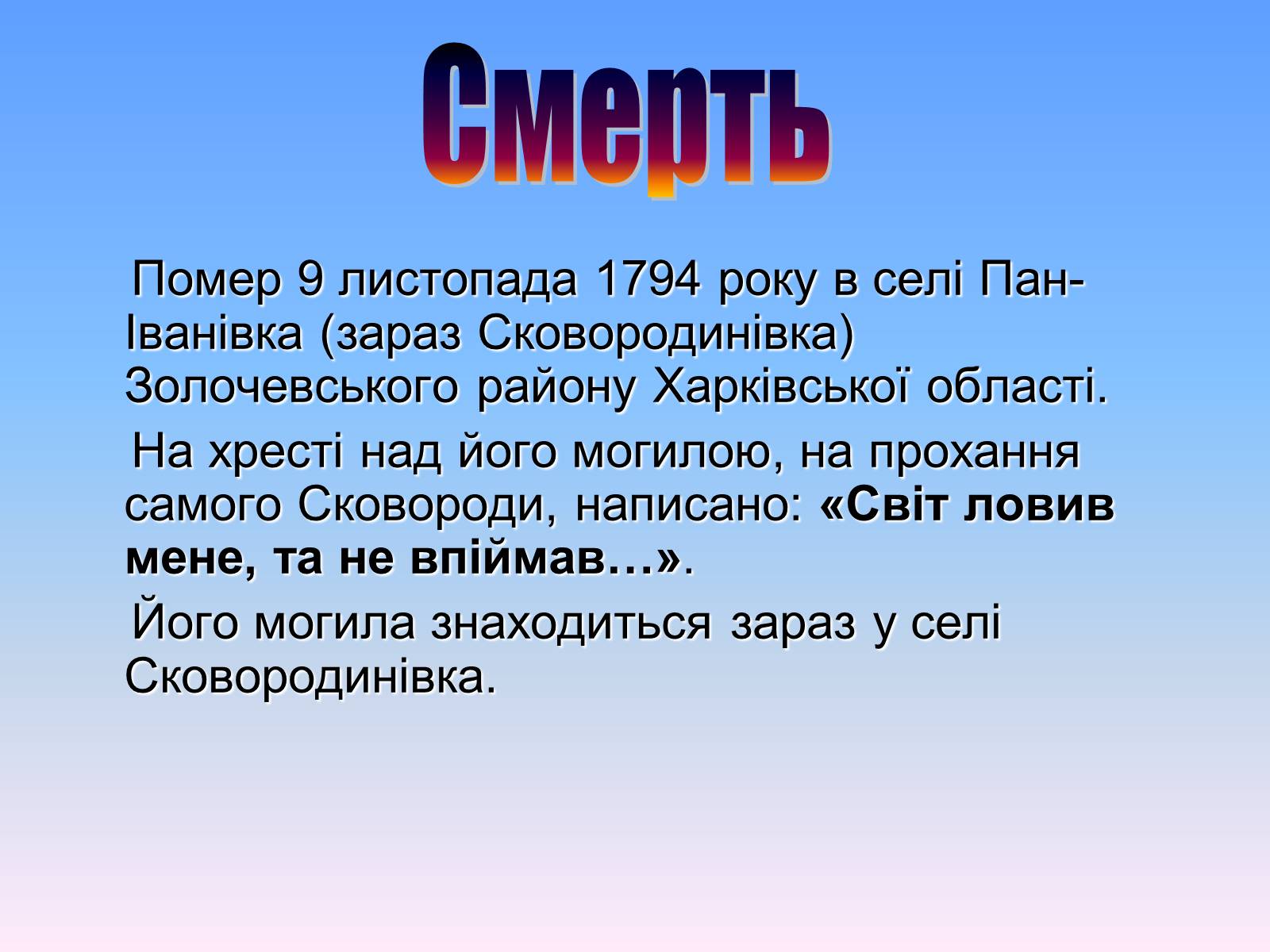 Смерть

Помер 9 листопада 1794 року в селі Пан-Іванівка (зараз Сковородинівка) Золочевського району Харківської області.

На хресті над його могилою, на прохання самого Сковороди, написано: «Світ ловив мене, та не впіймав…».

Його могила знаходиться зараз у селі Сковородинівка.